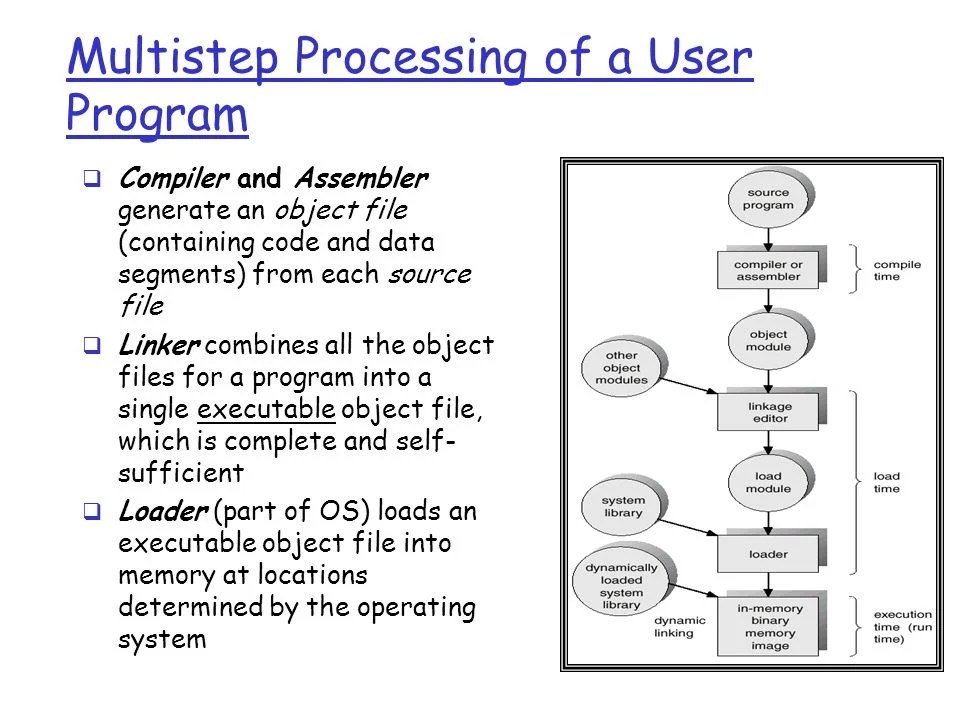 Multistep Processing of a User Program

❑ Compiler and Assembler generate an object file (containing code and data segments) from each source file

❑ Linker combines all the object files for a program into a single executable object file, which is complete and self-sufficient

❑ Loader (part of OS) loads an executable object file into memory at locations determined by the operating system

source program

compiler or assembler

compile time

object module

other object modules

linkage editor

load module

load time

system library

loader

dynamically loaded system library

dynamic linking

in-memory binary memory image

execution time (run time)